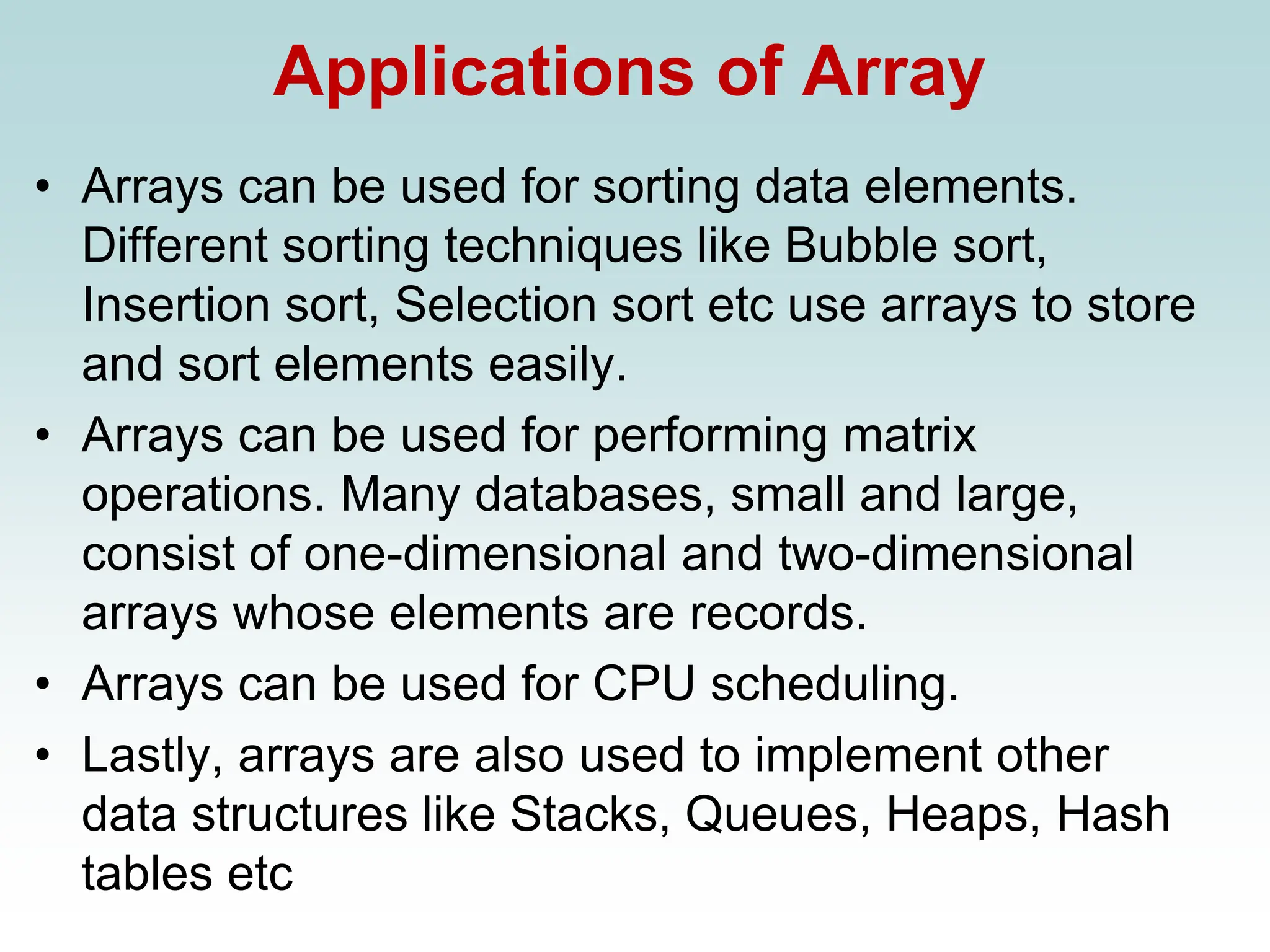 Applications of Array

• Arrays can be used for sorting data elements. Different sorting techniques like Bubble sort, Insertion sort, Selection sort etc use arrays to store and sort elements easily.
• Arrays can be used for performing matrix operations. Many databases, small and large, consist of one-dimensional and two-dimensional arrays whose elements are records.
• Arrays can be used for CPU scheduling.
• Lastly, arrays are also used to implement other data structures like Stacks, Queues, Heaps, Hash tables etc